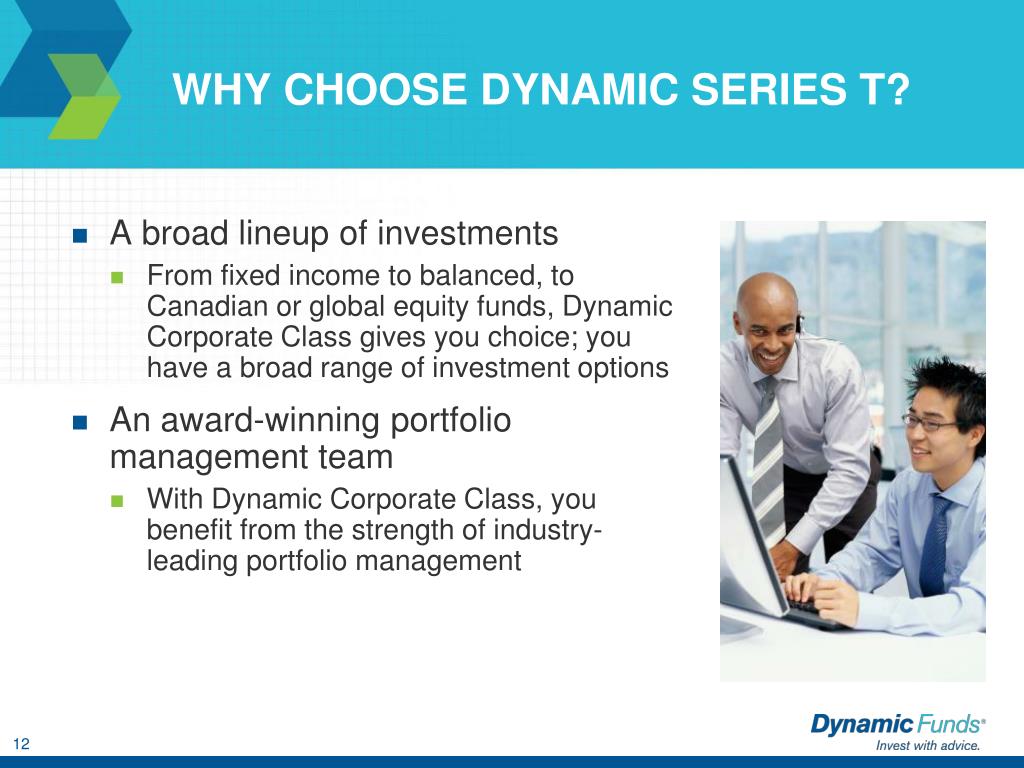 WHY CHOOSE DYNAMIC SERIES T?

A broad lineup of investments

From fixed income to balanced, to Canadian or global equity funds, Dynamic Corporate Class gives you choice; you have a broad range of investment options

An award-winning portfolio management team

With Dynamic Corporate Class, you benefit from the strength of industry-leading portfolio management

12

Dynamic Funds®
Invest with advice.